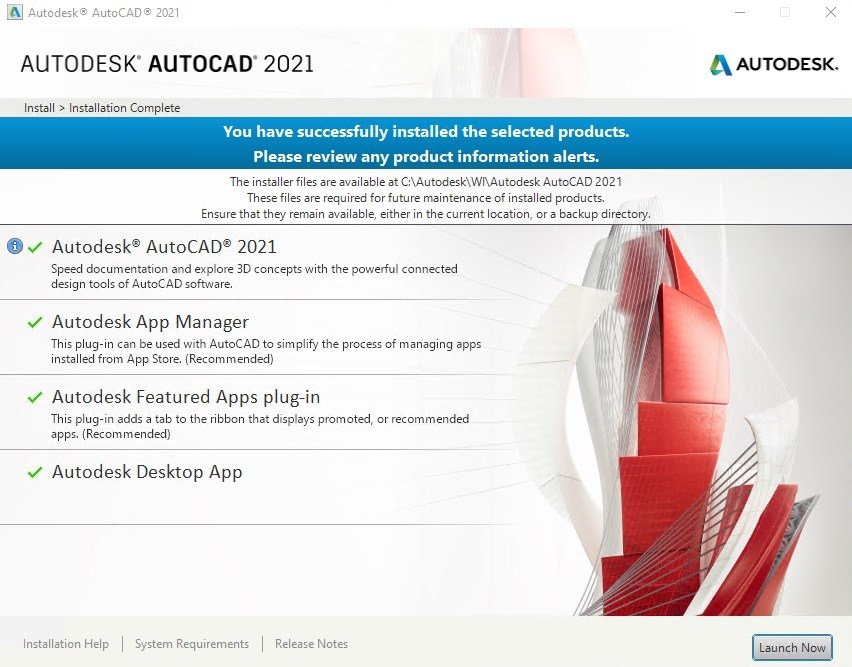 Autodesk® AutoCAD® 2021

AUTODESK® AUTOCAD® 2021

AUTODESK.

Install > Installation Complete

You have successfully installed the selected products.
Please review any product information alerts.

The installer files are available at C:\Autodesk\WI\Autodesk AutoCAD 2021
These files are required for future maintenance of installed products.
Ensure that they remain available, either in the current location, or a backup directory.

Autodesk® AutoCAD® 2021
Speed documentation and explore 3D concepts with the powerful connected design tools of AutoCAD software.

Autodesk App Manager
This plug-in can be used with AutoCAD to simplify the process of managing apps installed from App Store. (Recommended)

Autodesk Featured Apps plug-in
This plug-in adds a tab to the ribbon that displays promoted, or recommended apps. (Recommended)

Autodesk Desktop App

Installation Help | System Requirements | Release Notes

Launch Now